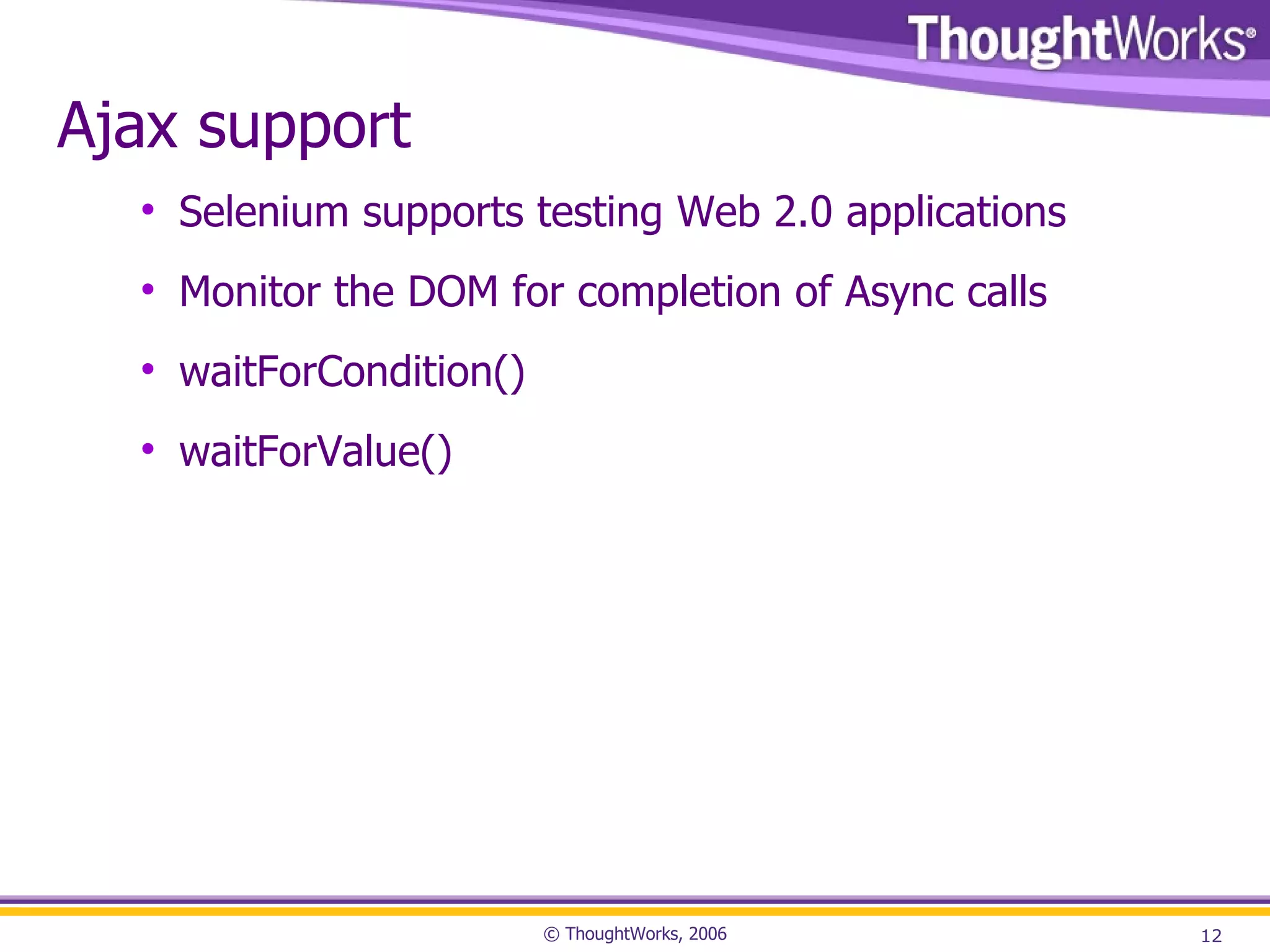 ThoughtWorks®

Ajax support

• Selenium supports testing Web 2.0 applications
• Monitor the DOM for completion of Async calls
• waitForCondition()
• waitForValue()

© ThoughtWorks, 2006

12